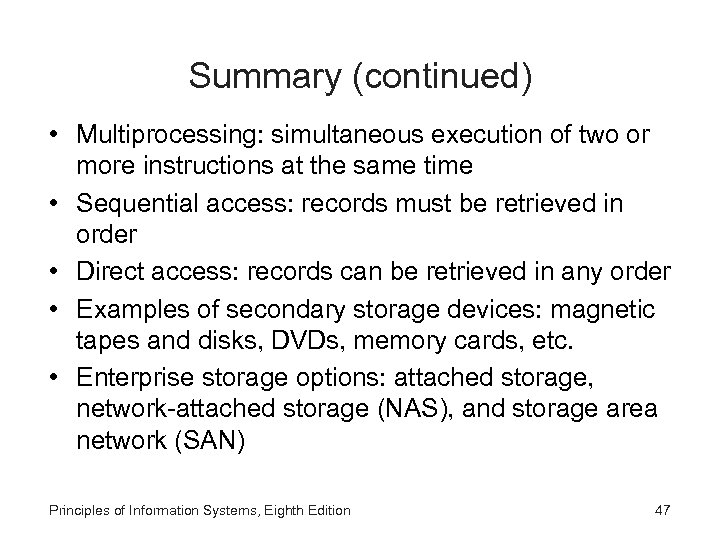 Summary (continued)

• Multiprocessing: simultaneous execution of two or more instructions at the same time
• Sequential access: records must be retrieved in order
• Direct access: records can be retrieved in any order
• Examples of secondary storage devices: magnetic tapes and disks, DVDs, memory cards, etc.
• Enterprise storage options: attached storage, network-attached storage (NAS), and storage area network (SAN)

Principles of Information Systems, Eighth Edition

47